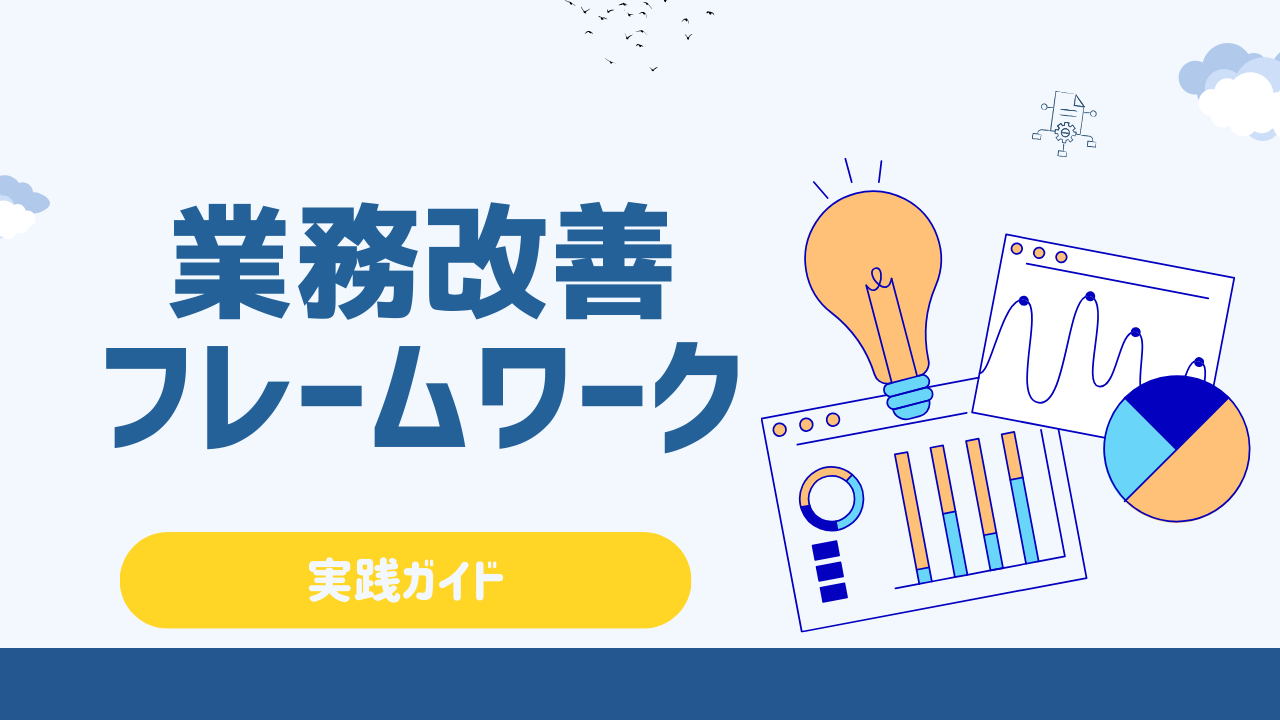 業務改善
フレームワーク

実践ガイド